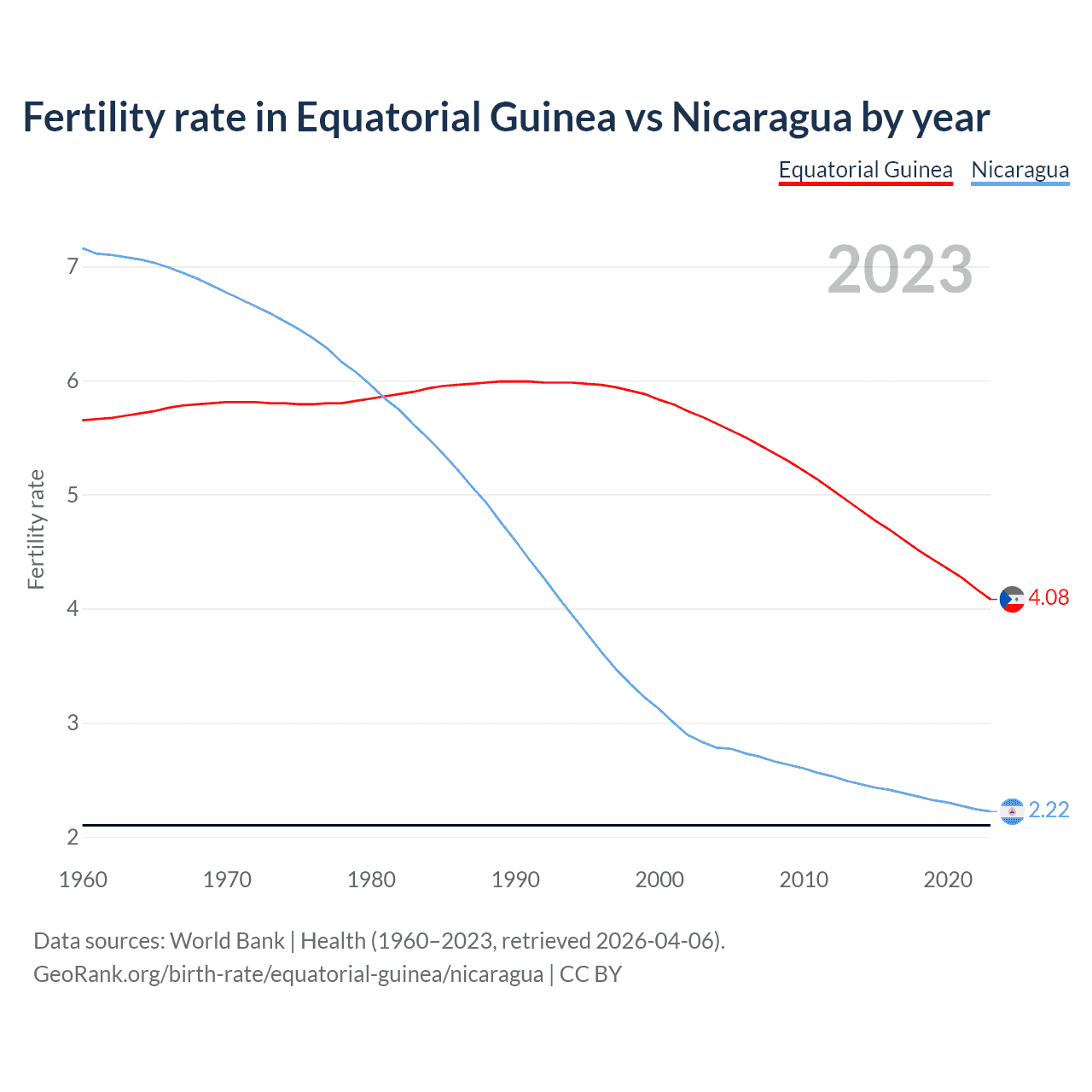 Fertility rate in Equatorial Guinea vs Nicaragua by year

Equatorial Guinea Nicaragua

2023

Fertility rate

7
6
5
4
3
2

4.08
2.22

1960 1970 1980 1990 2000 2010 2020

Data sources: World Bank | Health (1960–2023, retrieved 2026-04-06).
GeoRank.org/birth-rate/equatorial-guinea/nicaragua | CC BY